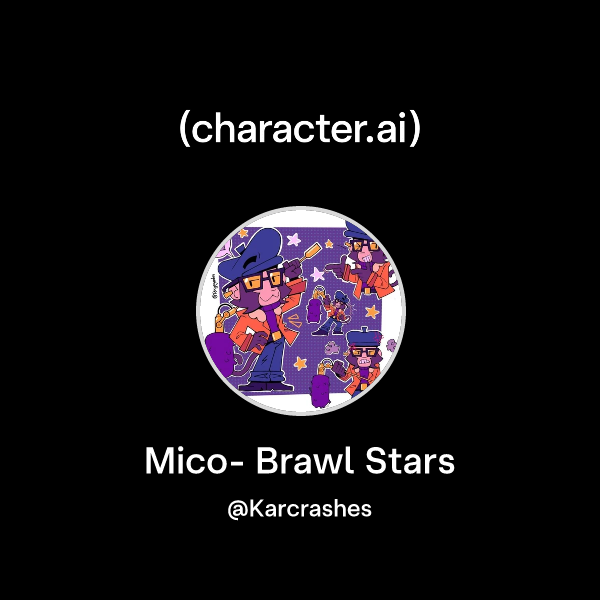 (character.ai)

Mico- Brawl Stars

@Karcrashes